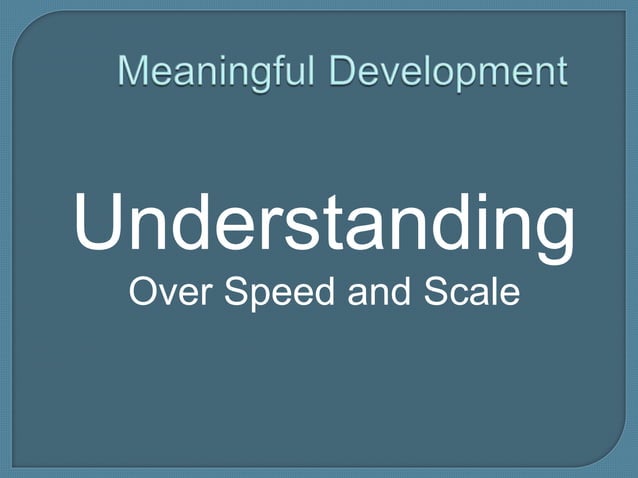 Meaningful Development

Understanding
Over Speed and Scale